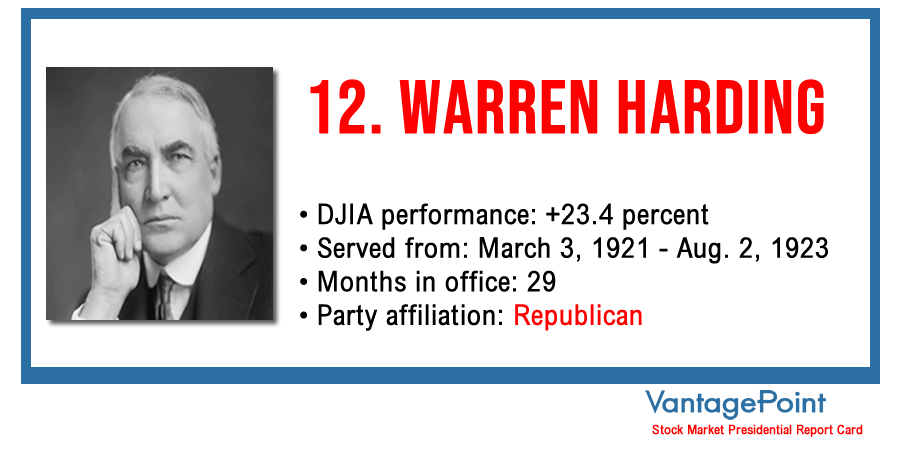 12. WARREN HARDING

• DJIA performance: +23.4 percent
• Served from: March 3, 1921 - Aug. 2, 1923
• Months in office: 29
• Party affiliation: Republican

VantagePoint
Stock Market Presidential Report Card